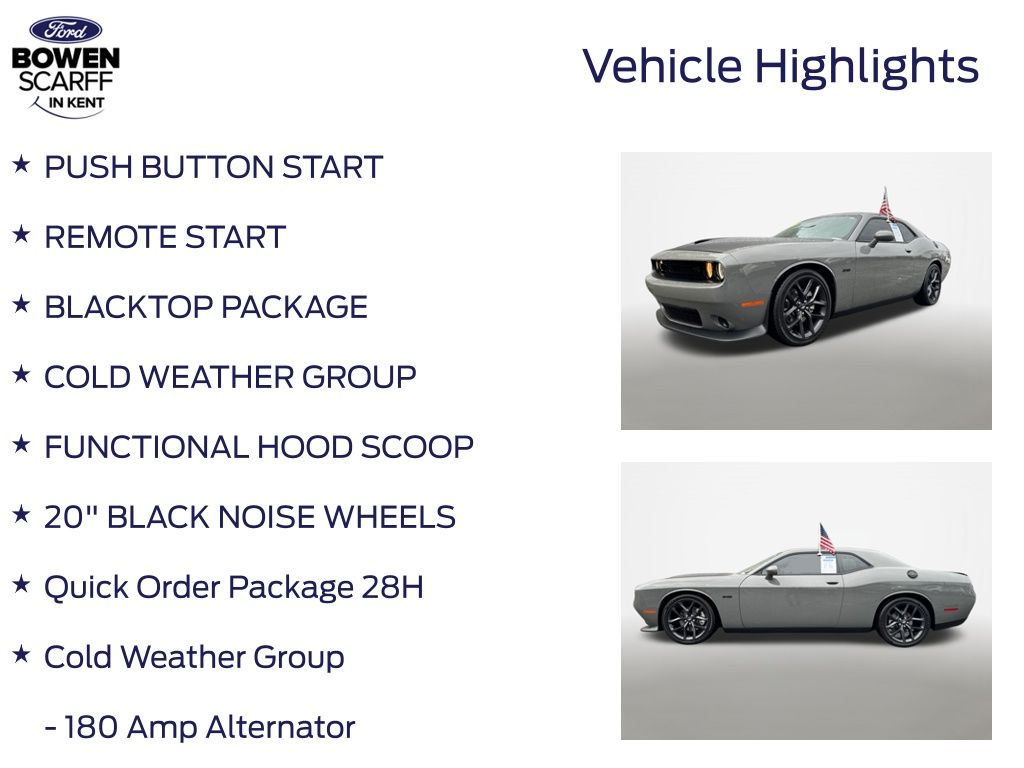 Ford
BOWEN
SCARFF
IN KENT

Vehicle Highlights

★ PUSH BUTTON START

★ REMOTE START

★ BLACKTOP PACKAGE

★ COLD WEATHER GROUP

★ FUNCTIONAL HOOD SCOOP

★ 20" BLACK NOISE WHEELS

★ Quick Order Package 28H

★ Cold Weather Group

- 180 Amp Alternator